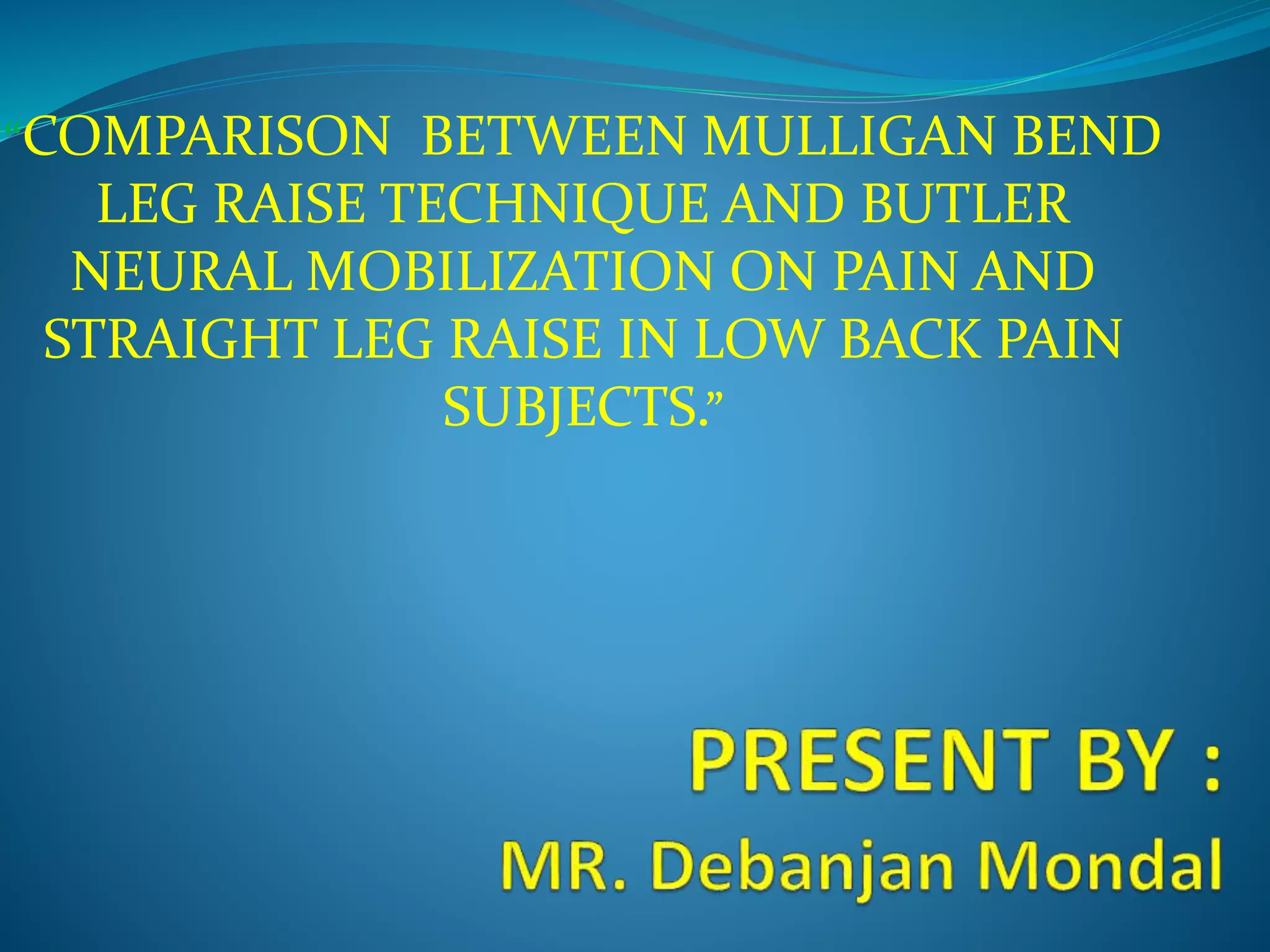 “COMPARISON BETWEEN MULLIGAN BEND LEG RAISE TECHNIQUE AND BUTLER NEURAL MOBILIZATION ON PAIN AND STRAIGHT LEG RAISE IN LOW BACK PAIN SUBJECTS.”

PRESENT BY :
MR. Debanjan Mondal